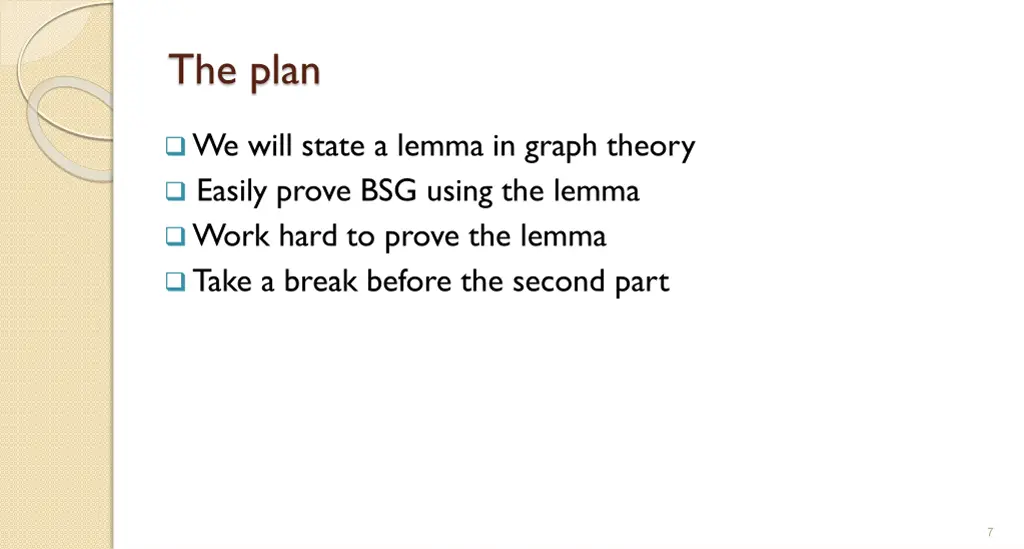 The plan

❑ We will state a lemma in graph theory
❑ Easily prove BSG using the lemma
❑ Work hard to prove the lemma
❑ Take a break before the second part

7